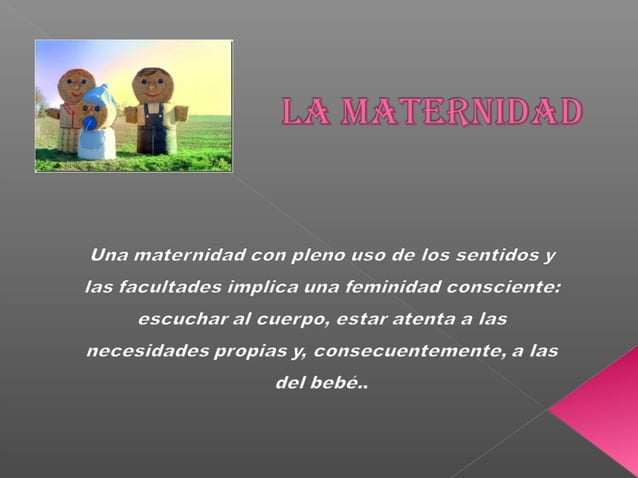 LA MATERNIDAD

Una maternidad con pleno uso de los sentidos y las facultades implica una feminidad consciente: escuchar al cuerpo, estar atenta a las necesidades propias y, consecuentemente, a las del bebé..